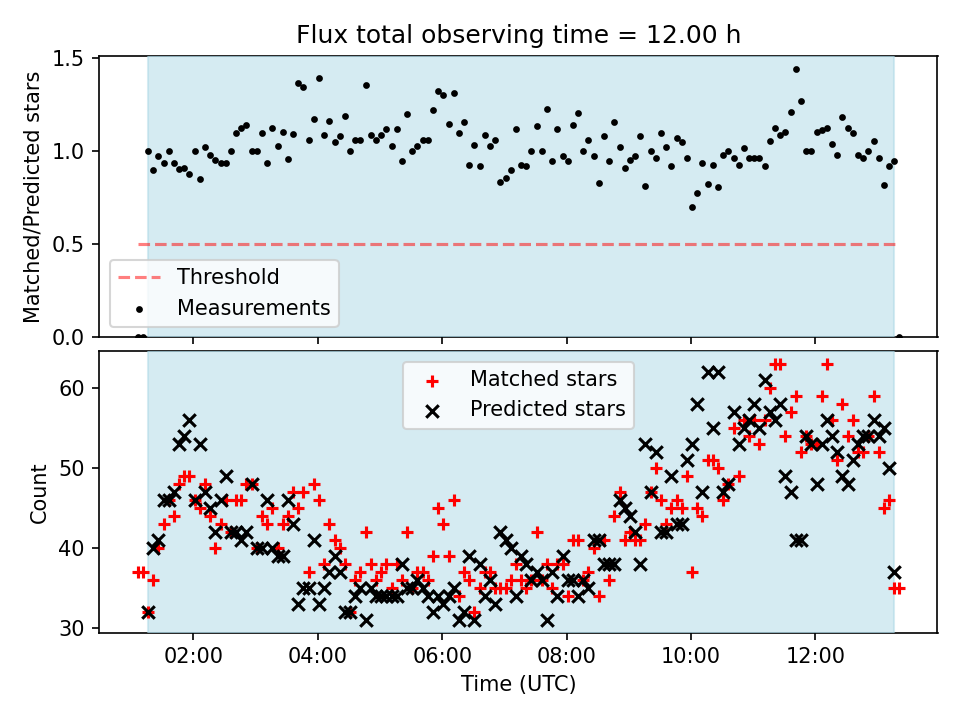 Flux total observing time = 12.00 h

Matched/Predicted stars

1.5
1.0
0.5
0.0

Threshold
Measurements

Count

60
50
40
30

Matched stars
Predicted stars

02:00 04:00 06:00 08:00 10:00 12:00

Time (UTC)